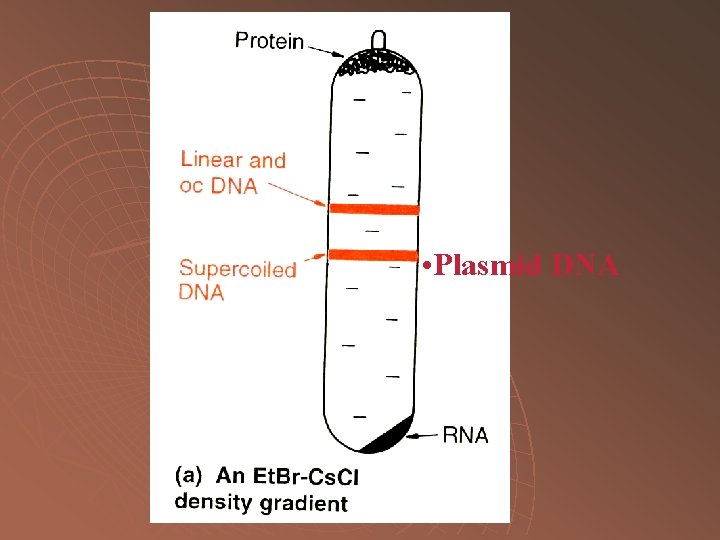 Protein

Linear and oc DNA

Supercoiled DNA

•Plasmid DNA

RNA

(a) An EtBr-CsCl density gradient